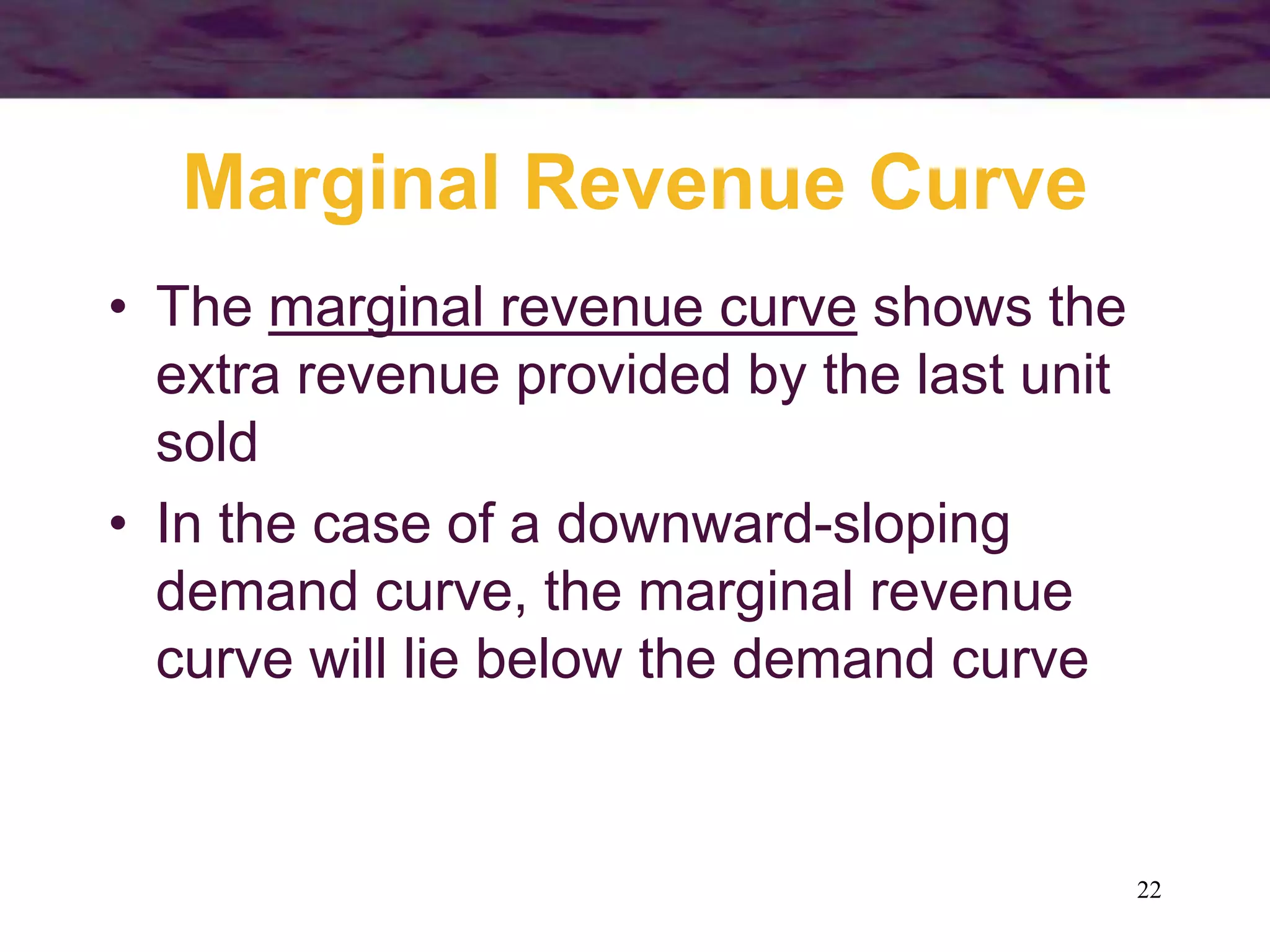 Marginal Revenue Curve

• The marginal revenue curve shows the extra revenue provided by the last unit sold

• In the case of a downward-sloping demand curve, the marginal revenue curve will lie below the demand curve

22